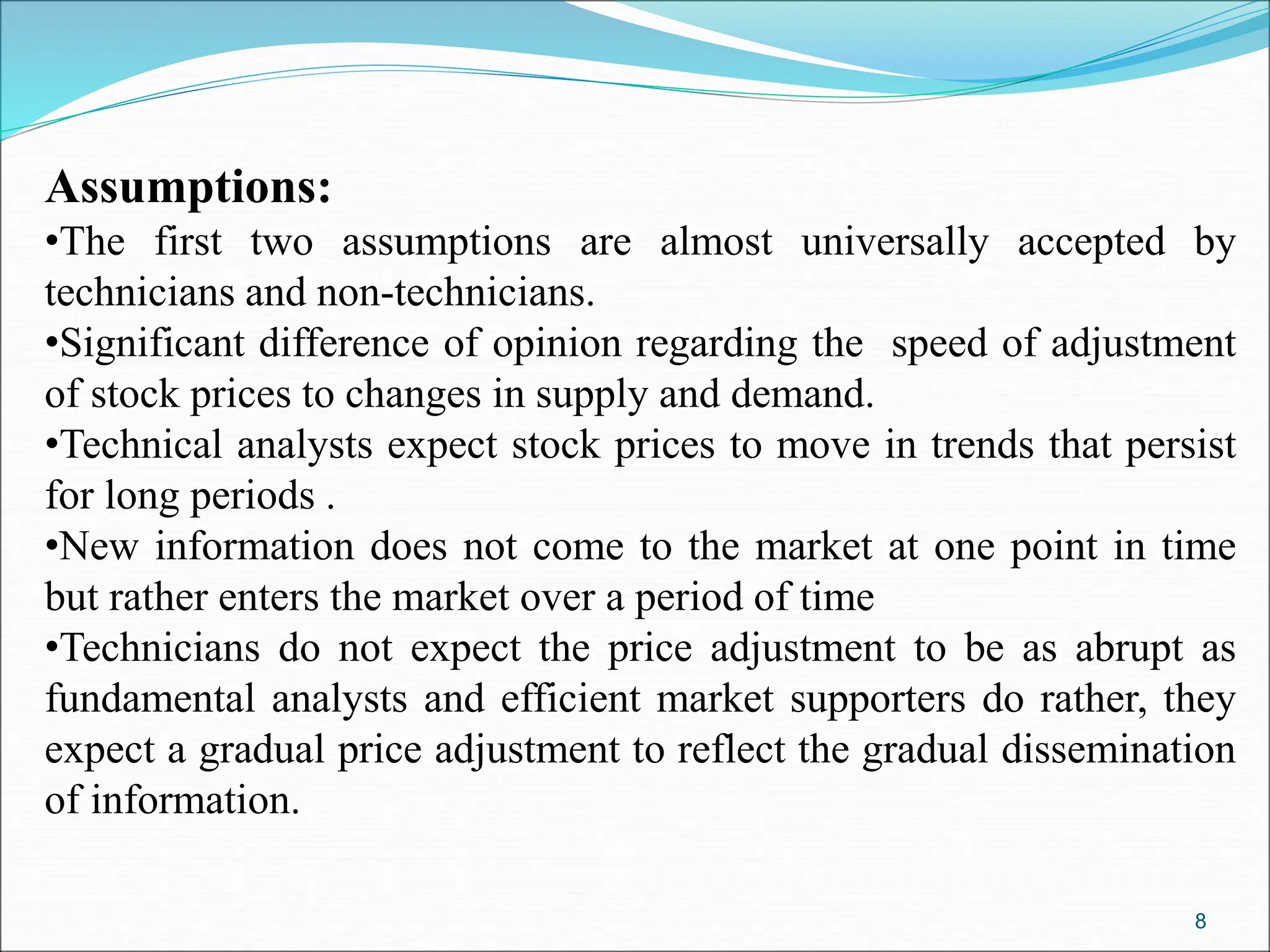 Assumptions:

•The first two assumptions are almost universally accepted by technicians and non-technicians.

•Significant difference of opinion regarding the speed of adjustment of stock prices to changes in supply and demand.

•Technical analysts expect stock prices to move in trends that persist for long periods .

•New information does not come to the market at one point in time but rather enters the market over a period of time

•Technicians do not expect the price adjustment to be as abrupt as fundamental analysts and efficient market supporters do rather, they expect a gradual price adjustment to reflect the gradual dissemination of information.

8